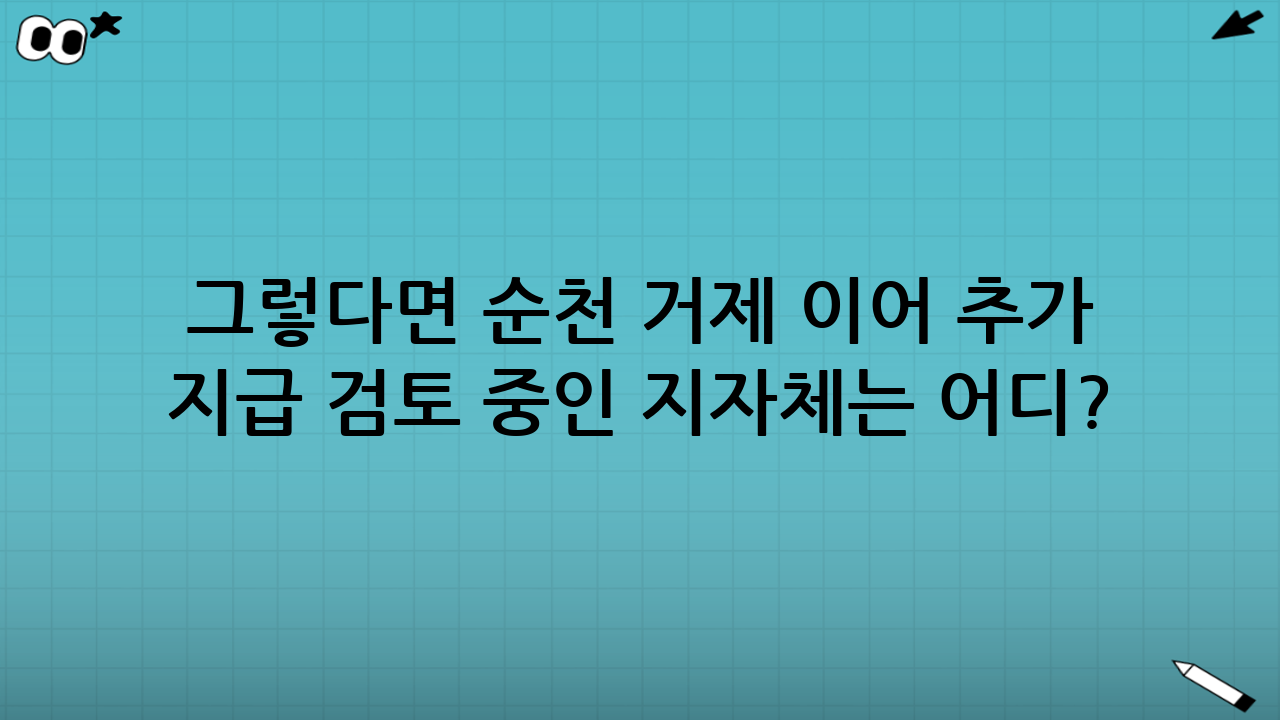 그렇다면 순천 거제 이어 추가 지급 검토 중인 지자체는 어디?